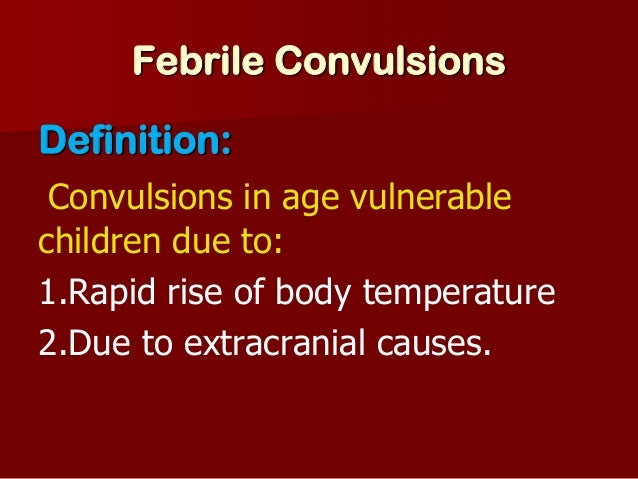 Febrile Convulsions

Definition:

Convulsions in age vulnerable children due to:

1.Rapid rise of body temperature

2.Due to extracranial causes.